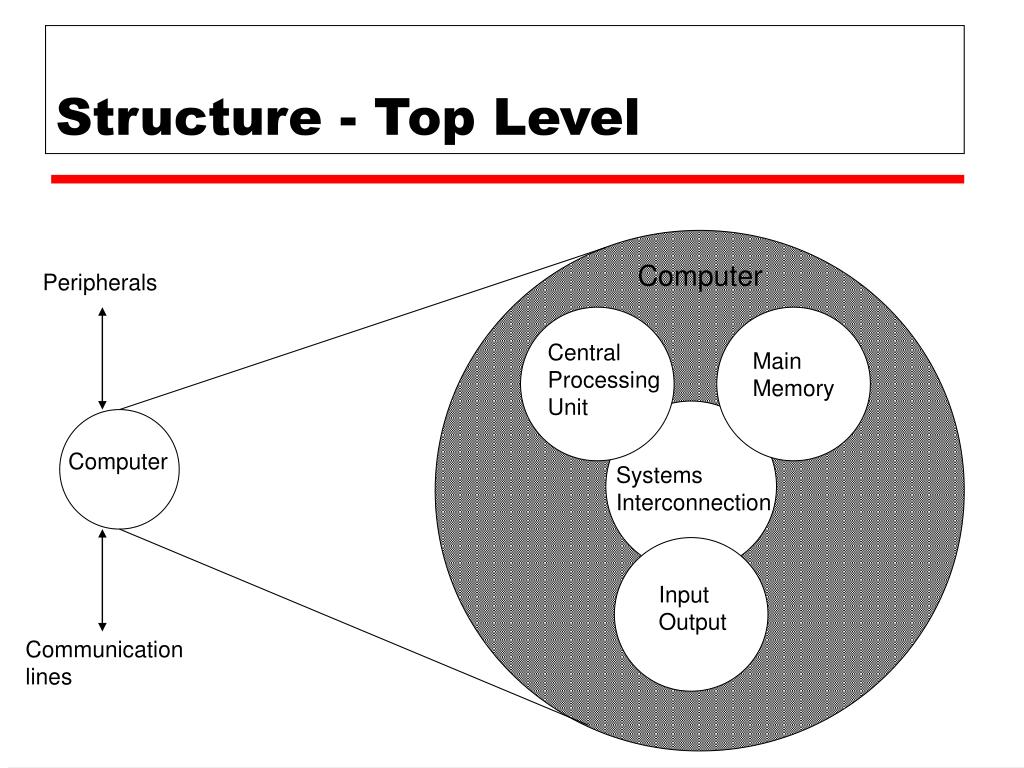 Structure - Top Level

Peripherals

Computer

Communication lines

Computer

Central Processing Unit

Main Memory

Systems Interconnection

Input Output